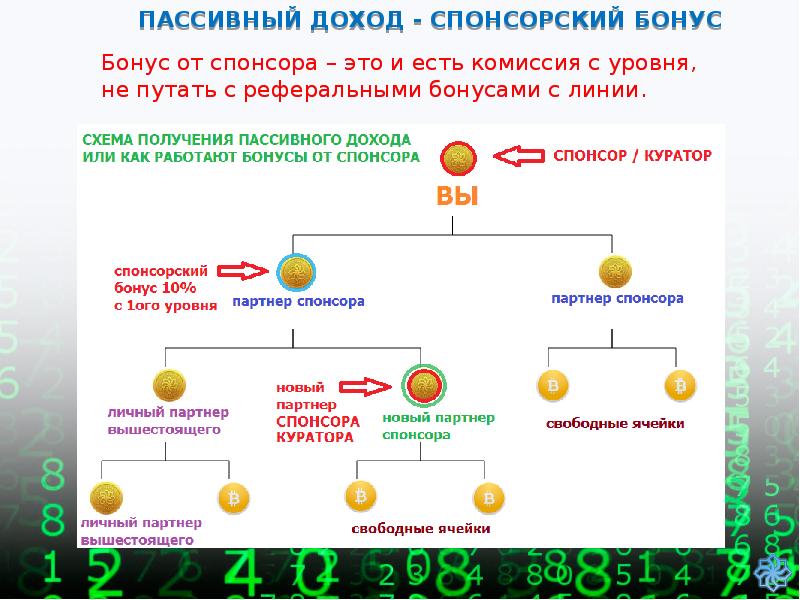 ПАССИВНЫЙ ДОХОД - СПОНСОРСКИЙ БОНУС

Бонус от спонсора – это и есть комиссия с уровня, не путать с реферальными бонусами с линии.

СХЕМА ПОЛУЧЕНИЯ ПАССИВНОГО ДОХОДА ИЛИ КАК РАБОТАЮТ БОНУСЫ ОТ СПОНСОРА

СПОНСОР / КУРАТОР

ВЫ

спонсорский бонус 10% с 1ого уровня

партнер спонсора

партнер спонсора

личный партнер вышестоящего

новый партнер СПОНСОРА КУРАТОРА

новый партнер спонсора

свободные ячейки

личный партнер вышестоящего

свободные ячейки